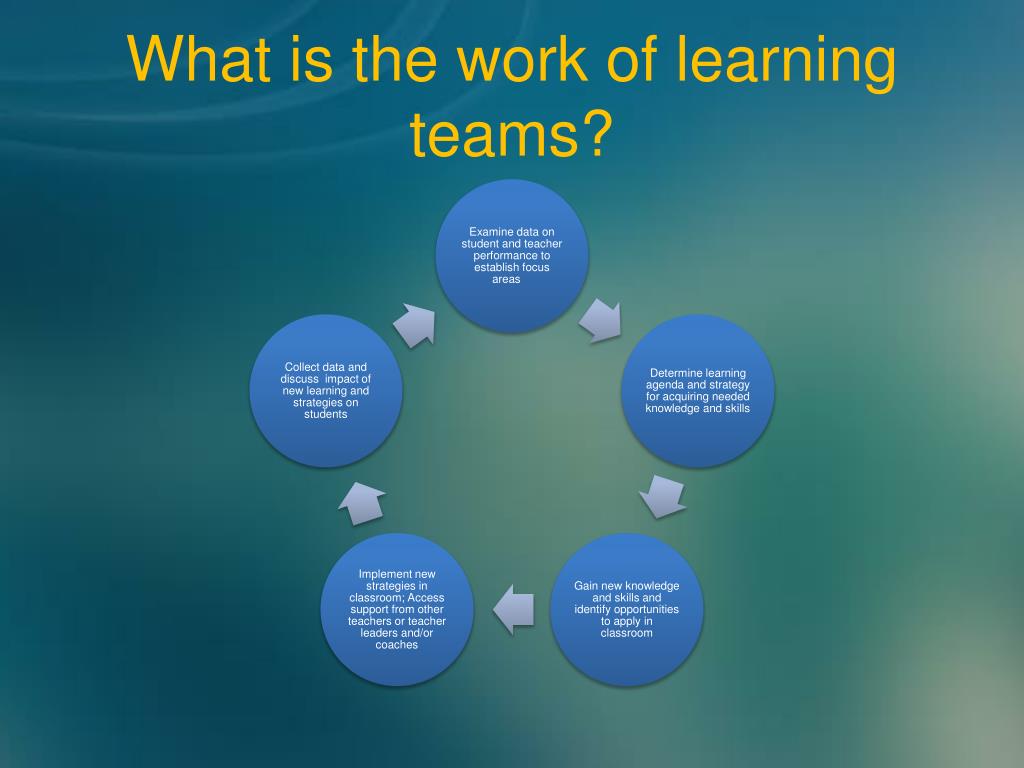 What is the work of learning teams?

Examine data on student and teacher performance to establish focus areas

Determine learning agenda and strategy for acquiring needed knowledge and skills

Gain new knowledge and skills and identify opportunities to apply in classroom

Implement new strategies in classroom; Access support from other teachers or teacher leaders and/or coaches

Collect data and discuss impact of new learning and strategies on students